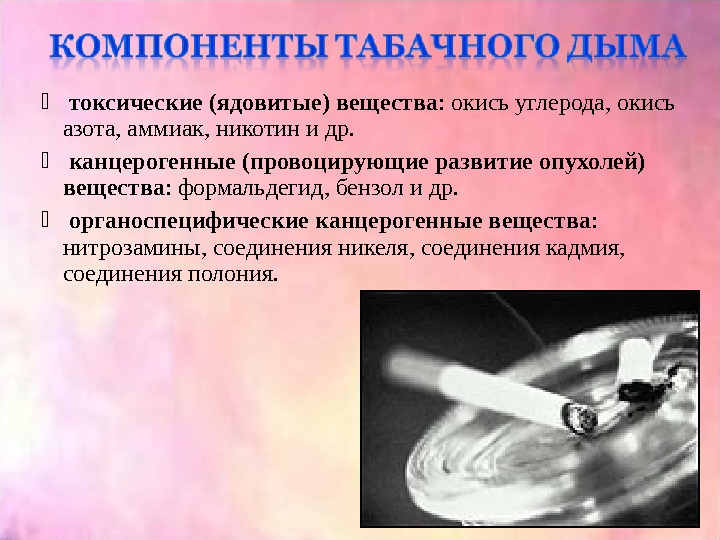 КОМПОНЕНТЫ ТАБАЧНОГО ДЫМА

 токсические (ядовитые) вещества: окись углерода, окись азота, аммиак, никотин и др.

 канцерогенные (провоцирующие развитие опухолей) вещества: формальдегид, бензол и др.

 органоспецифические канцерогенные вещества: нитрозамины, соединения никеля, соединения кадмия, соединения полония.